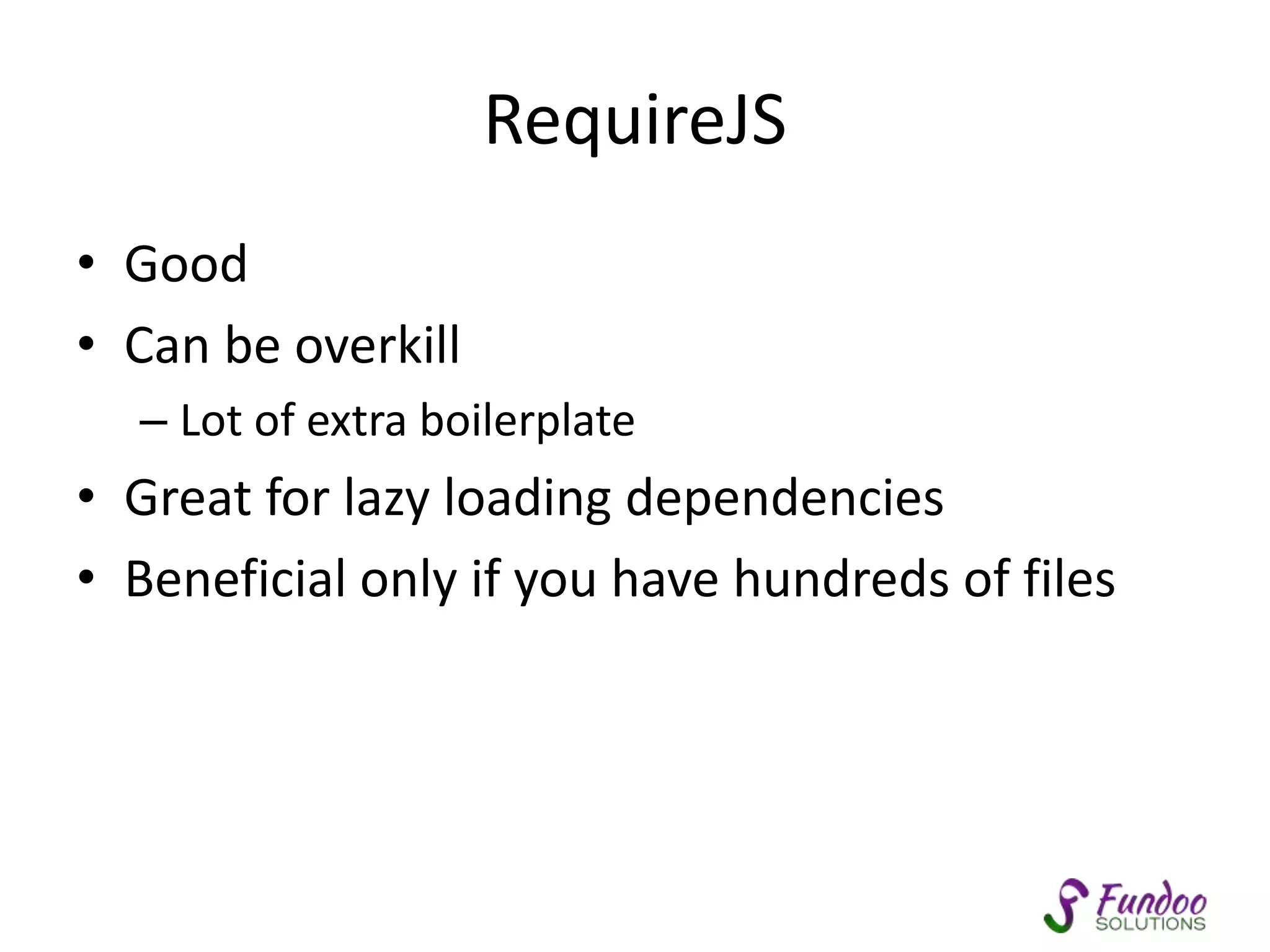 RequireJS

• Good
• Can be overkill
– Lot of extra boilerplate
• Great for lazy loading dependencies
• Beneficial only if you have hundreds of files

Fundoo SOLUTIONS